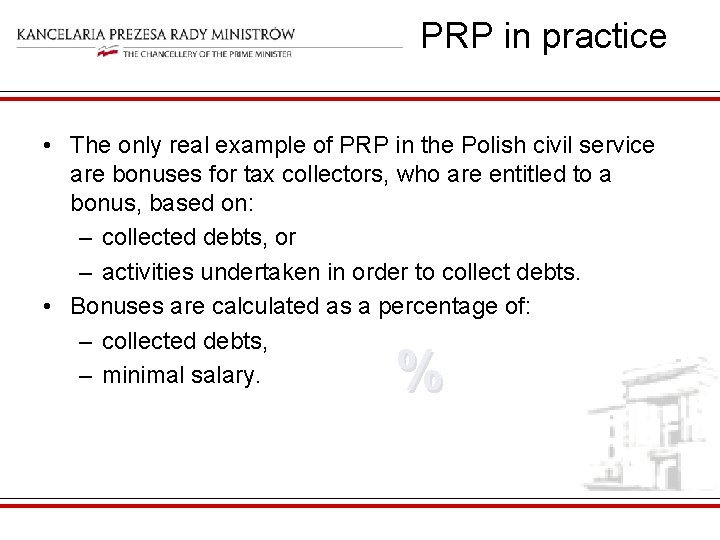 KANCELARIA PREZESA RADY MINISTRÓW
THE CHANCELLERY OF THE PRIME MINISTER

PRP in practice

• The only real example of PRP in the Polish civil service are bonuses for tax collectors, who are entitled to a bonus, based on:
– collected debts, or
– activities undertaken in order to collect debts.
• Bonuses are calculated as a percentage of:
– collected debts,
– minimal salary.

%